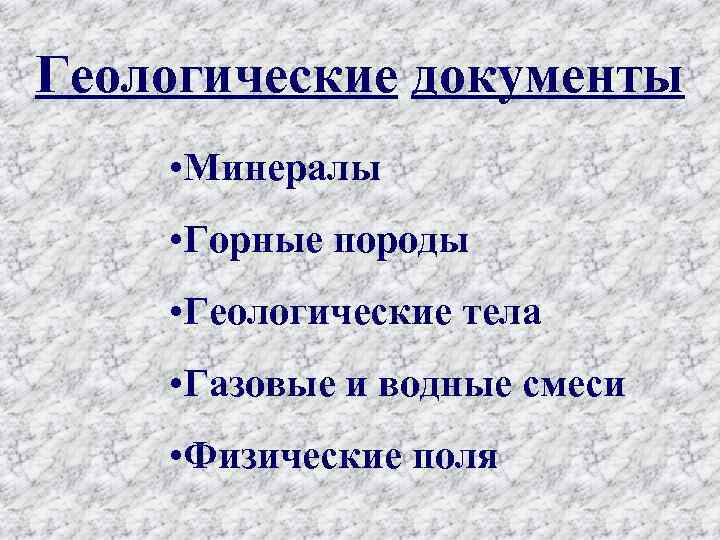 Геологические документы

•Минералы

•Горные породы

•Геологические тела

•Газовые и водные смеси

•Физические поля